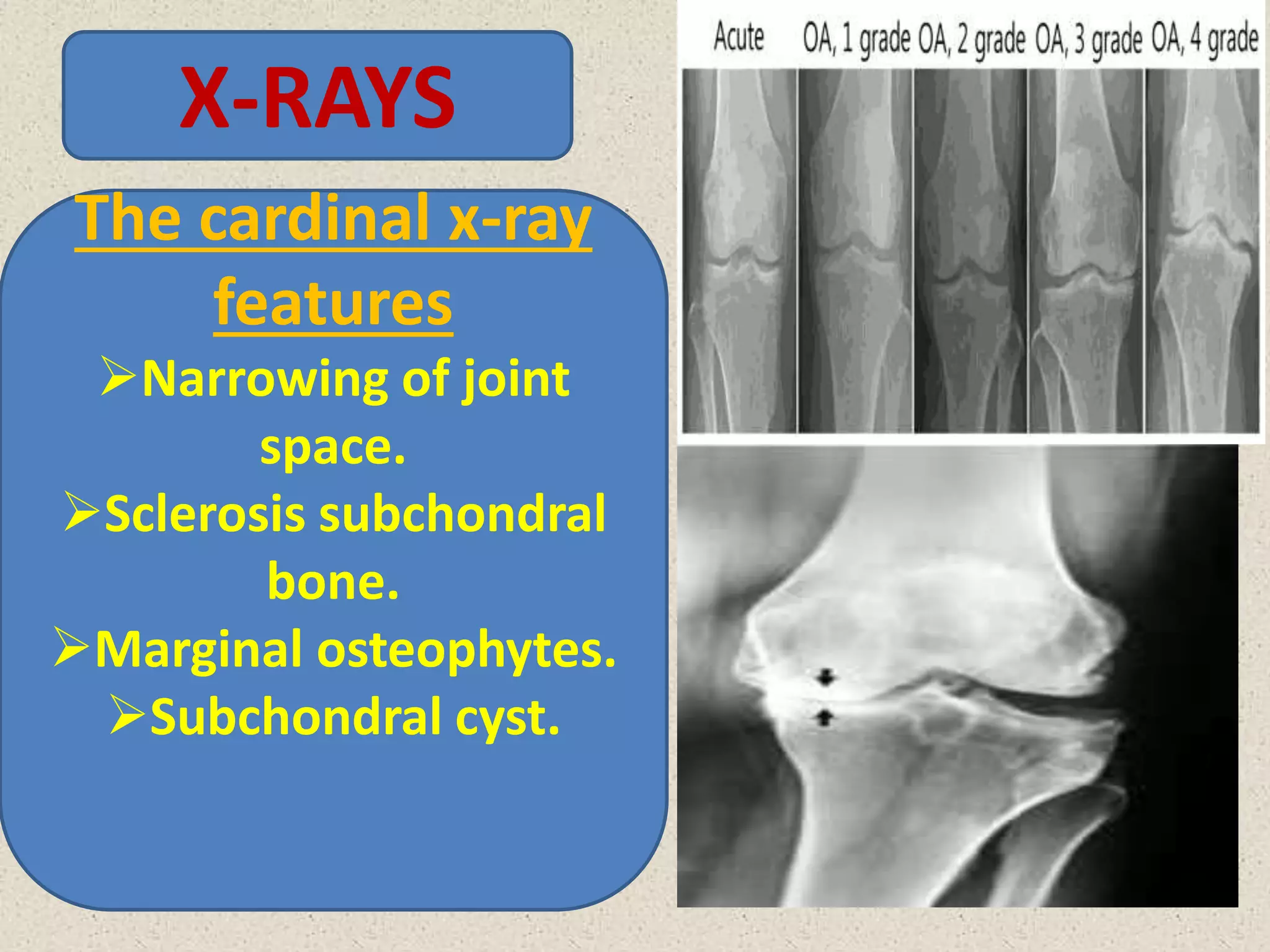 X-RAYS

The cardinal x-ray features

➢Narrowing of joint space.

➢Sclerosis subchondral bone.

➢Marginal osteophytes.

➢Subchondral cyst.

Acute OA, 1 grade OA, 2 grade OA, 3 grade OA, 4 grade